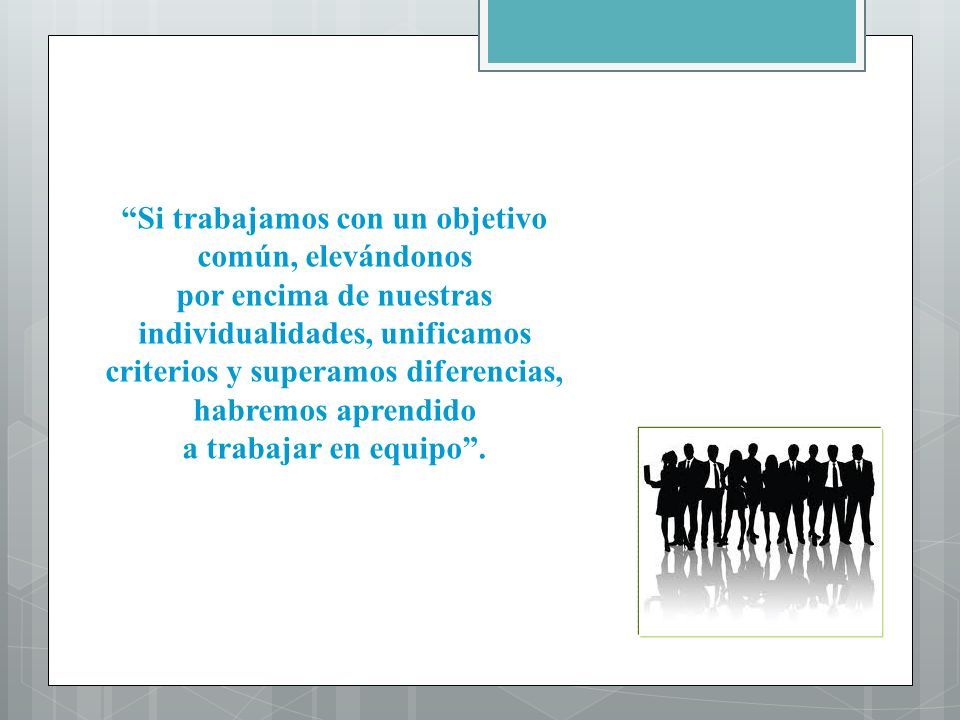 “Si trabajamos con un objetivo común, elevándonos por encima de nuestras individualidades, unificamos criterios y superamos diferencias, habremos aprendido a trabajar en equipo”.